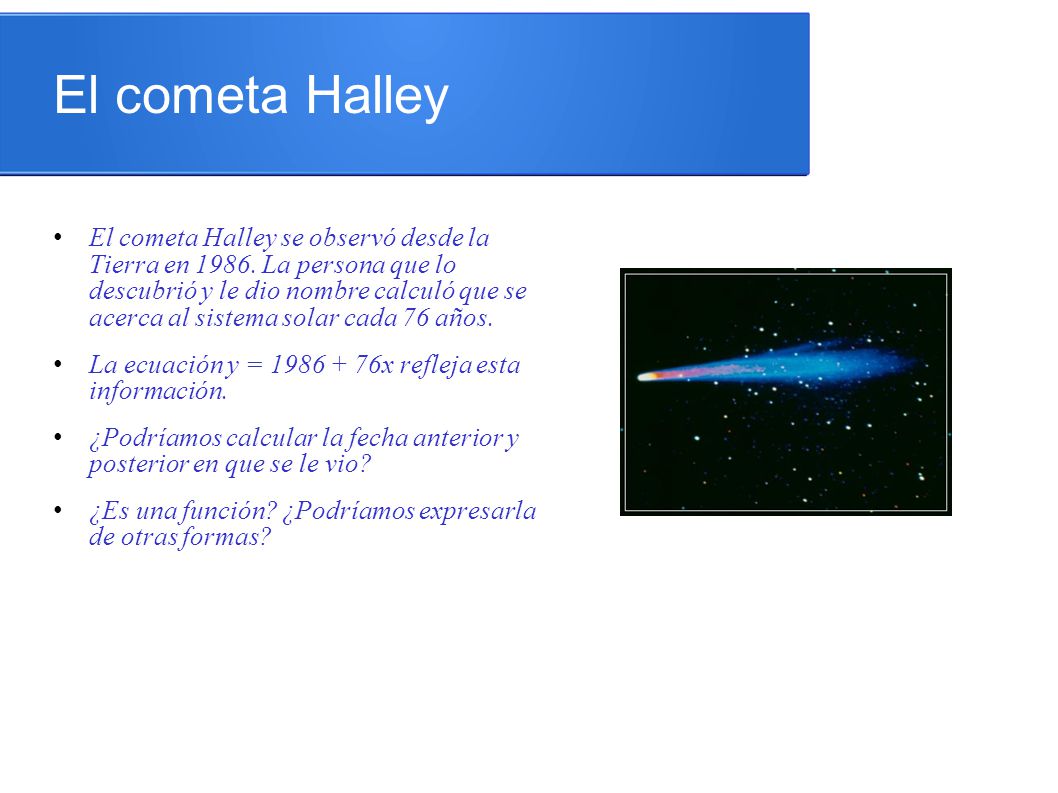 El cometa Halley

• El cometa Halley se observó desde la Tierra en 1986. La persona que lo descubrió y le dio nombre calculó que se acerca al sistema solar cada 76 años.

• La ecuación $y = 1986 + 76x$ refleja esta información.

• ¿Podríamos calcular la fecha anterior y posterior en que se le vio?

• ¿Es una función? ¿Podríamos expresarla de otras formas?